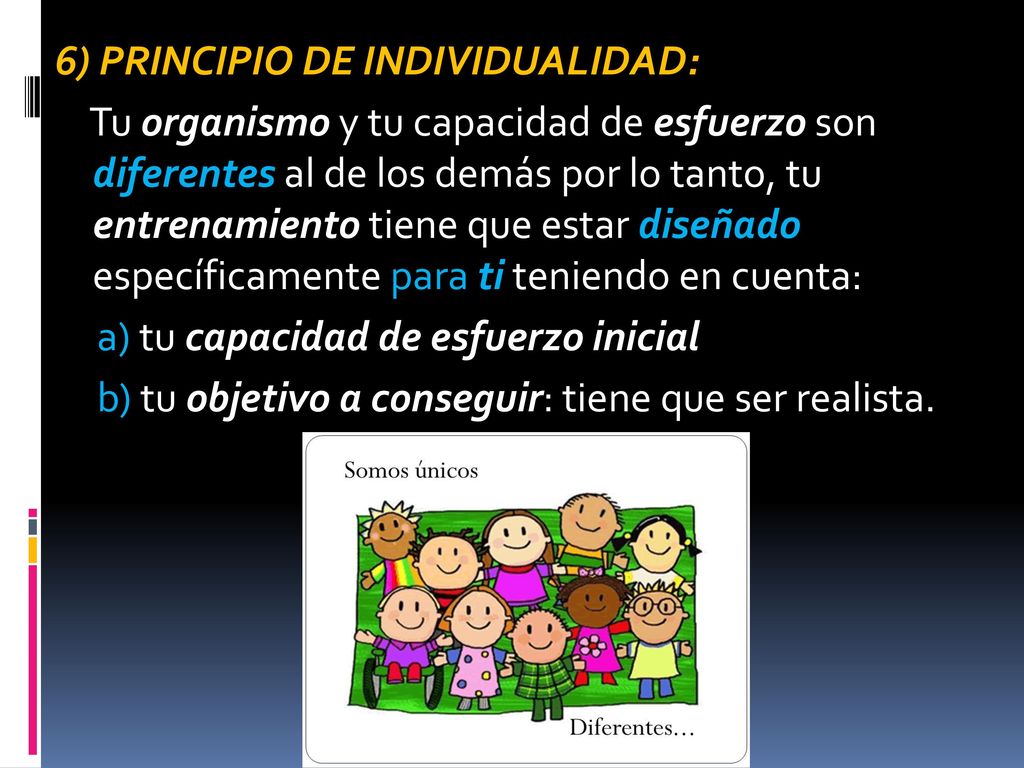 6) PRINCIPIO DE INDIVIDUALIDAD:

Tu organismo y tu capacidad de esfuerzo son diferentes al de los demás por lo tanto, tu entrenamiento tiene que estar diseñado específicamente para ti teniendo en cuenta:

a) tu capacidad de esfuerzo inicial

b) tu objetivo a conseguir: tiene que ser realista.

Somos únicos

Diferentes…